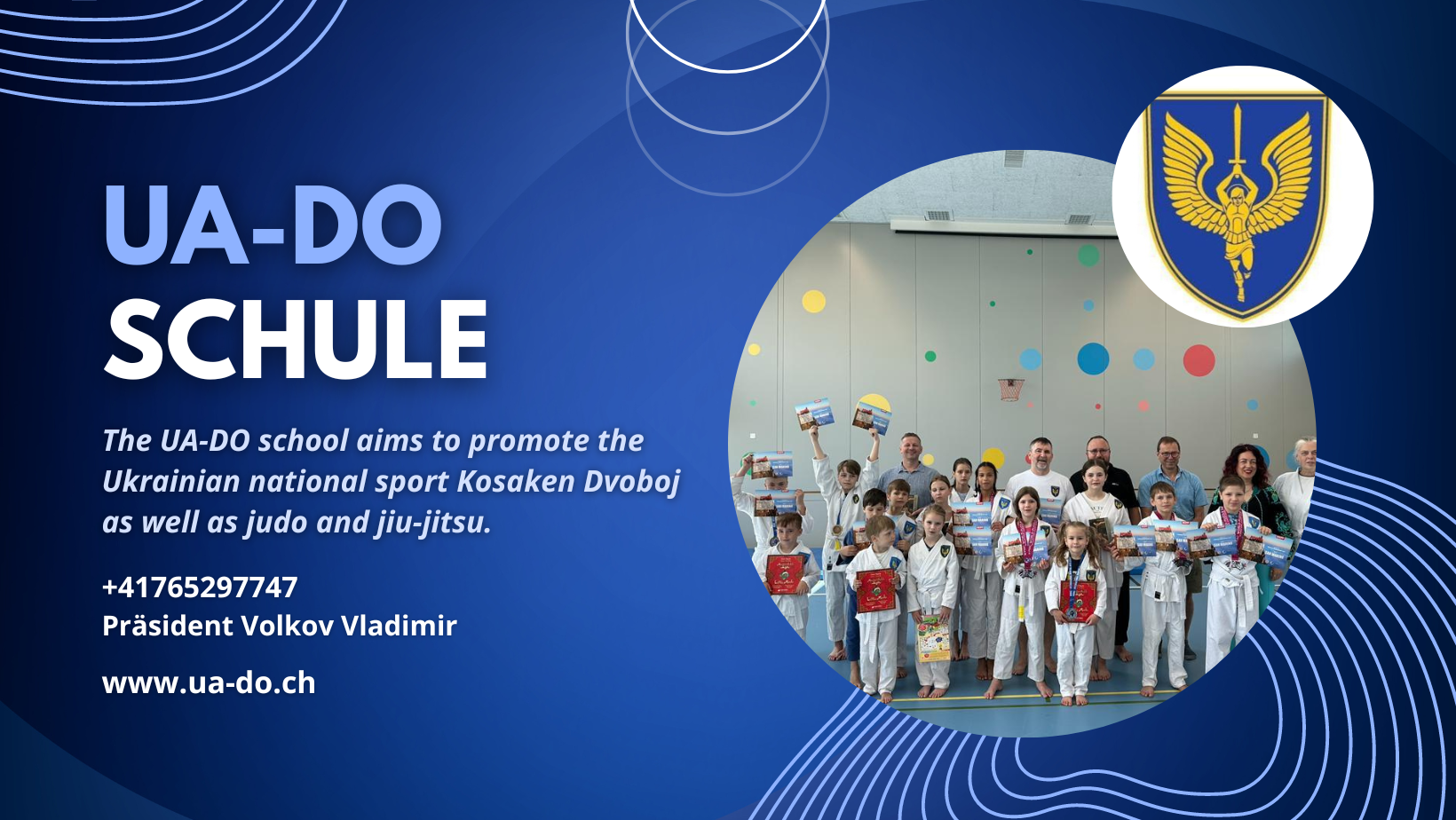 UA-DO
SCHULE

The UA-DO school aims to promote the Ukrainian national sport Kosaken Dvoboj as well as judo and jiu-jitsu.

+41765297747
Präsident Volkov Vladimir

www.ua-do.ch